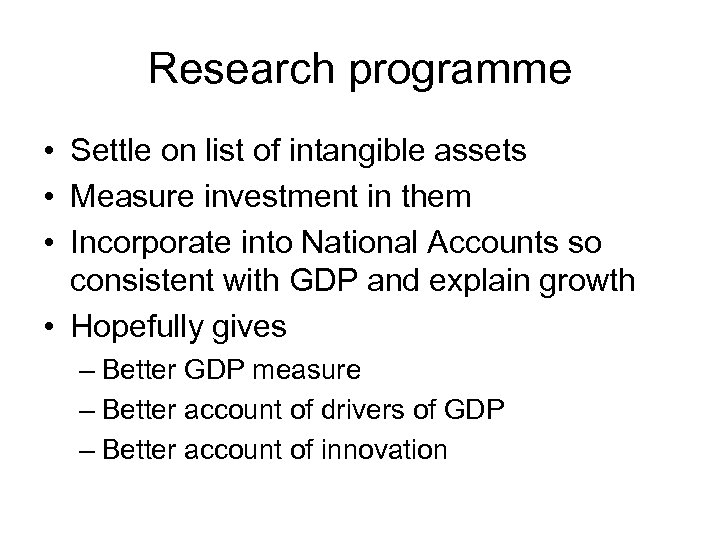 Research programme

• Settle on list of intangible assets
• Measure investment in them
• Incorporate into National Accounts so consistent with GDP and explain growth
• Hopefully gives
– Better GDP measure
– Better account of drivers of GDP
– Better account of innovation